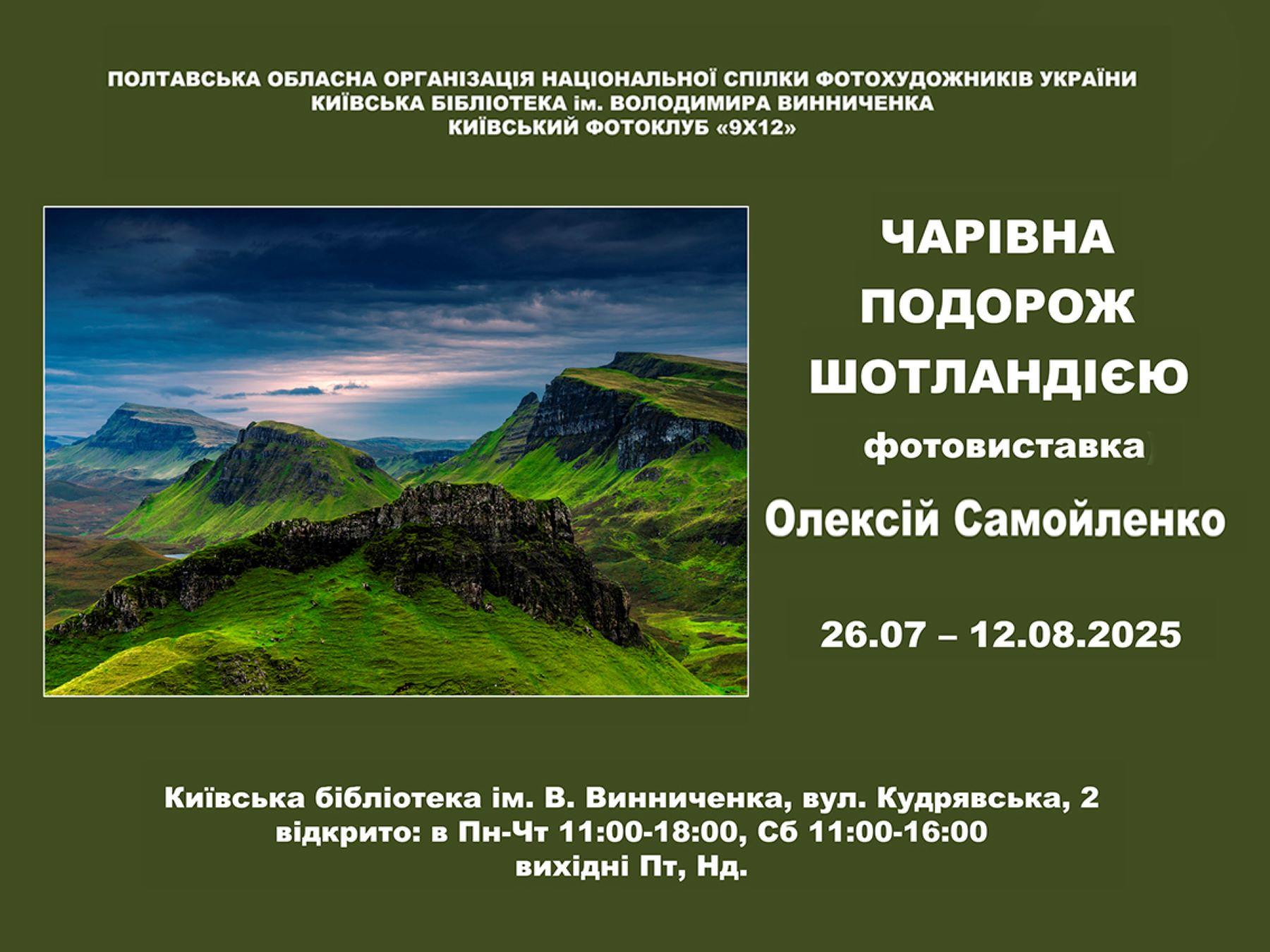 ПОЛТАВСЬКА ОБЛАСНА ОРГАНІЗАЦІЯ НАЦІОНАЛЬНОЇ СПІЛКИ ФОТОХУДОЖНИКІВ УКРАЇНИ
КИЇВСЬКА БІБЛІОТЕКА ім. ВОЛОДИМИРА ВИННИЧЕНКА
КИЇВСЬКИЙ ФОТОКЛУБ «9Х12»

ЧАРІВНА ПОДОРОЖ ШОТЛАНДІЄЮ

фотовиставка)

Олексій Самойленко

26.07 – 12.08.2025

Київська бібліотека ім. В. Винниченка, вул. Кудрявська, 2
відкрито: в Пн-Чт 11:00-18:00, Сб 11:00-16:00
вихідні Пт, Нд.